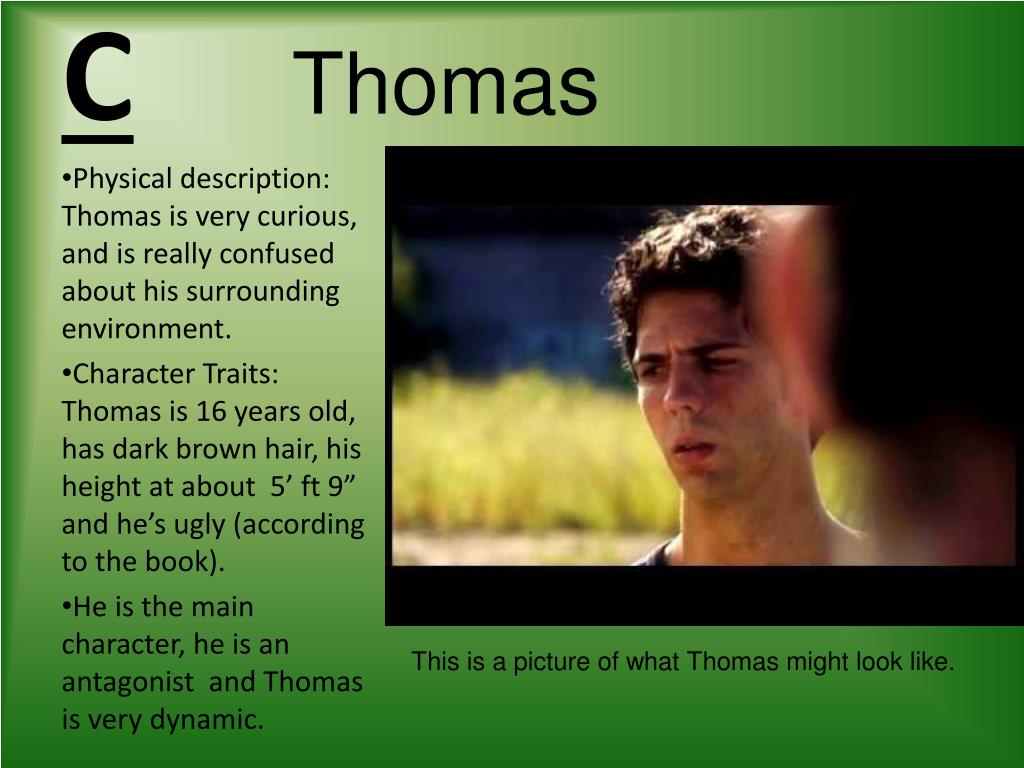 C Thomas

•Physical description: Thomas is very curious, and is really confused about his surrounding environment.

•Character Traits: Thomas is 16 years old, has dark brown hair, his height at about 5’ ft 9” and he’s ugly (according to the book).

•He is the main character, he is an antagonist and Thomas is very dynamic.

This is a picture of what Thomas might look like.